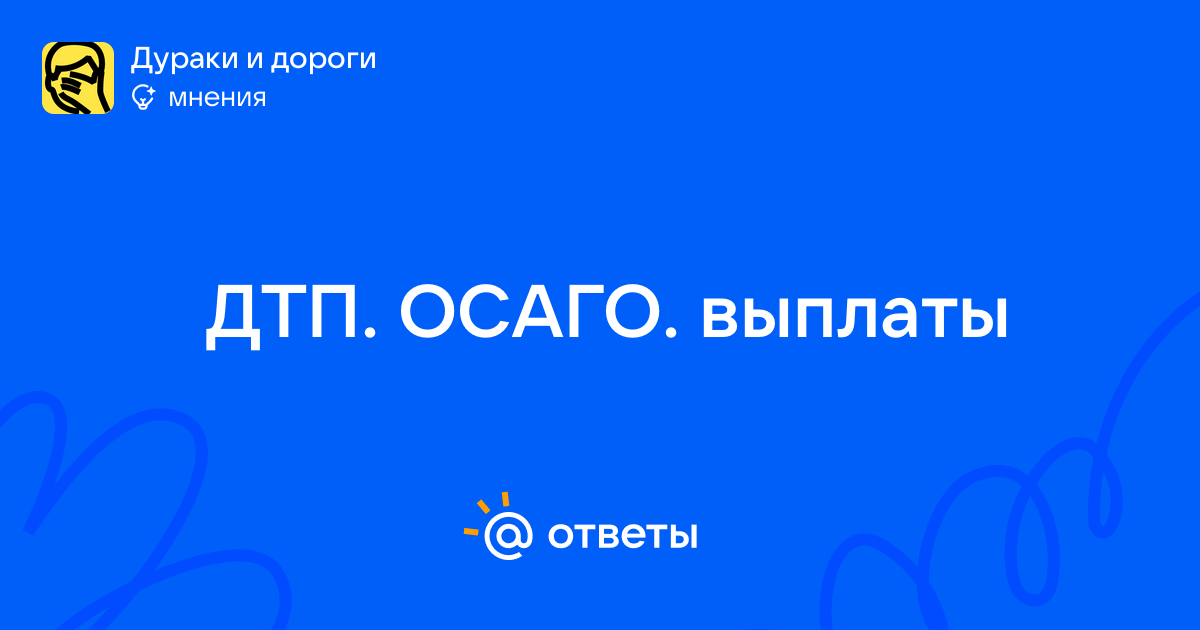 Дураки и дороги
мнения

ДТП. ОСАГО. выплаты

@ ответы